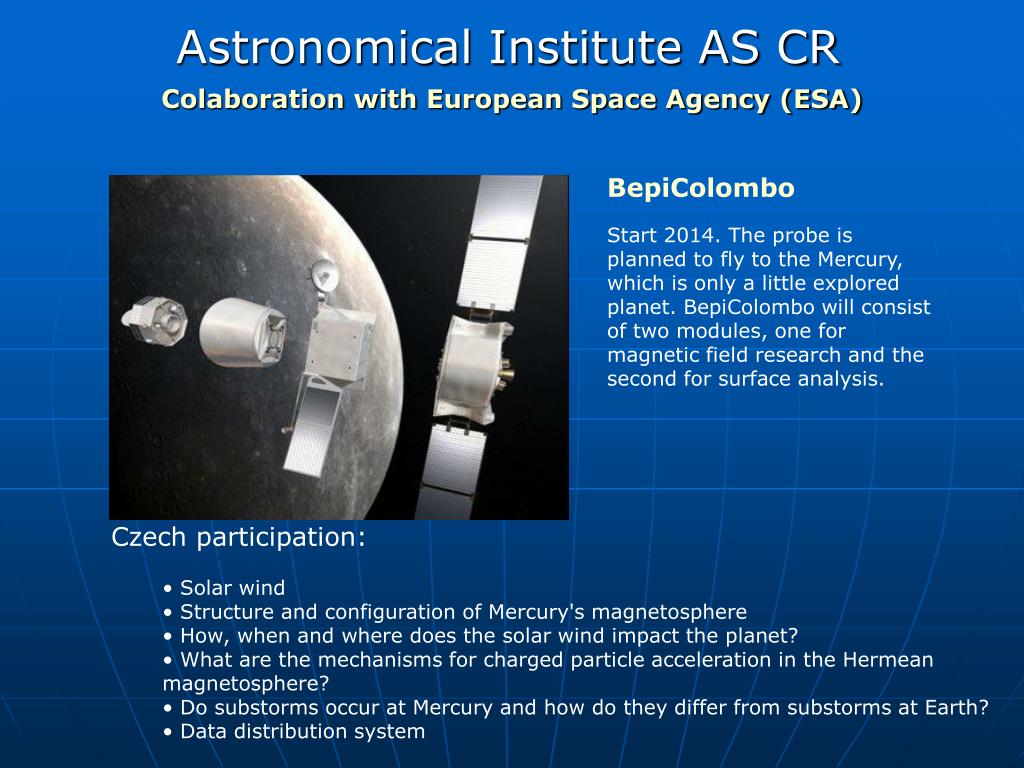 Astronomical Institute AS CR

Colaboration with European Space Agency (ESA)

BepiColombo

Start 2014. The probe is planned to fly to the Mercury, which is only a little explored planet. BepiColombo will consist of two modules, one for magnetic field research and the second for surface analysis.

Czech participation:

• Solar wind
• Structure and configuration of Mercury's magnetosphere
• How, when and where does the solar wind impact the planet?
• What are the mechanisms for charged particle acceleration in the Hermean magnetosphere?
• Do substorms occur at Mercury and how do they differ from substorms at Earth?
• Data distribution system